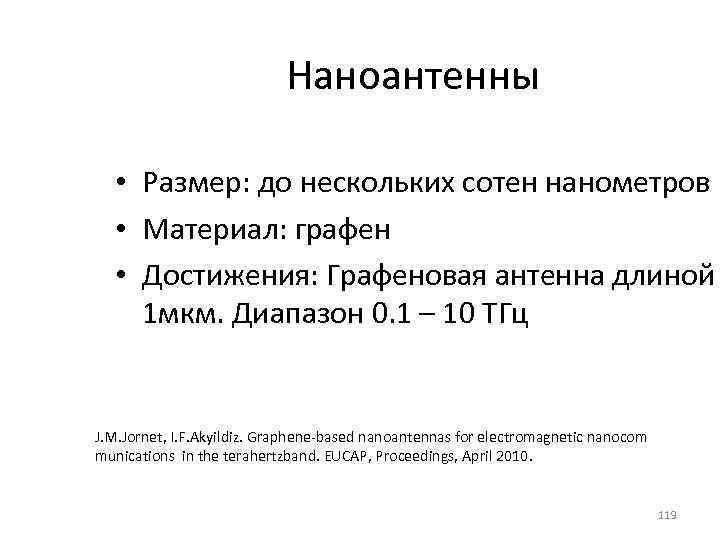 Наноантенны

• Размер: до нескольких сотен нанометров
• Материал: графен
• Достижения: Графеновая антенна длиной 1мкм. Диапазон 0.1 – 10 ТГц

J.M.Jornet, I.F.Akyildiz. Graphene-based nanoantennas for electromagnetic nanocom munications in the terahertzband. EUCAP, Proceedings, April 2010.

119